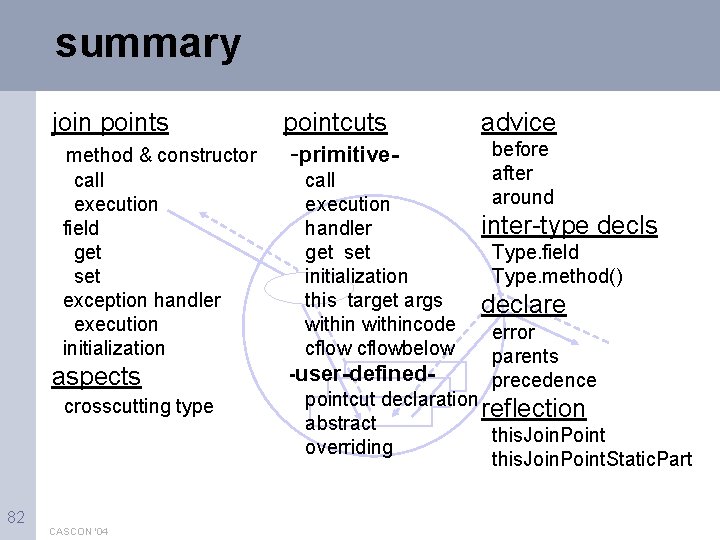 summary

join points
method & constructor
call
execution
field
get
set
exception handler
execution
initialization

aspects
crosscutting type

pointcuts
-primitive-
call
execution
handler
get set
initialization
this target args
within withincode
cflow cflowbelow
-user-defined-
pointcut declaration
abstract
overriding

advice
before
after
around

inter-type decls
Type.field
Type.method()

declare
error
parents
precedence

reflection
thisJoinPoint
thisJoinPointStaticPart

82

CASCON '04